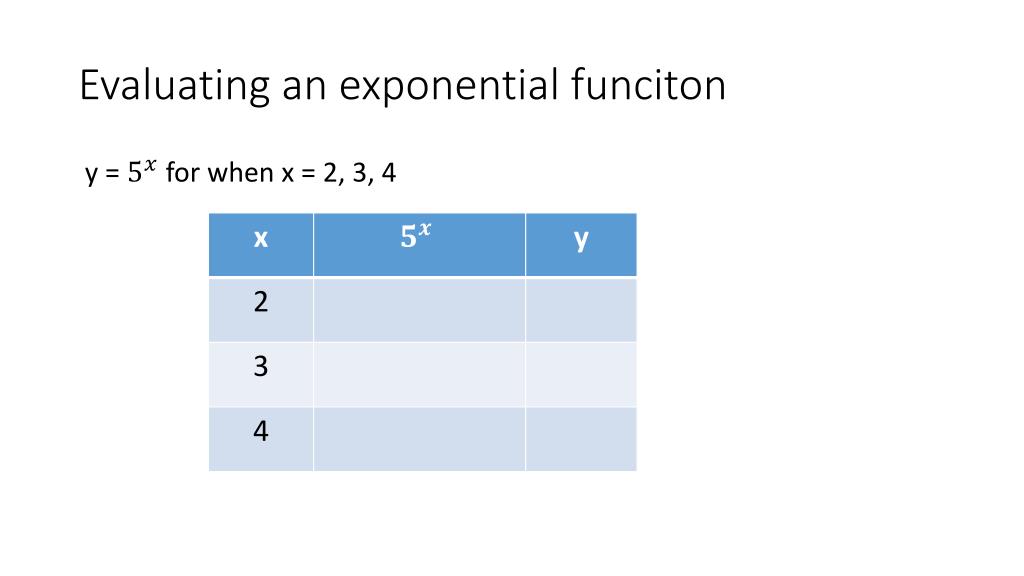 Evaluating an exponential funciton

y = $5^x$ for when x = 2, 3, 4

| x | $5^x$ | y |
|---|---|---|
| 2 | | |
| 3 | | |
| 4 | | |